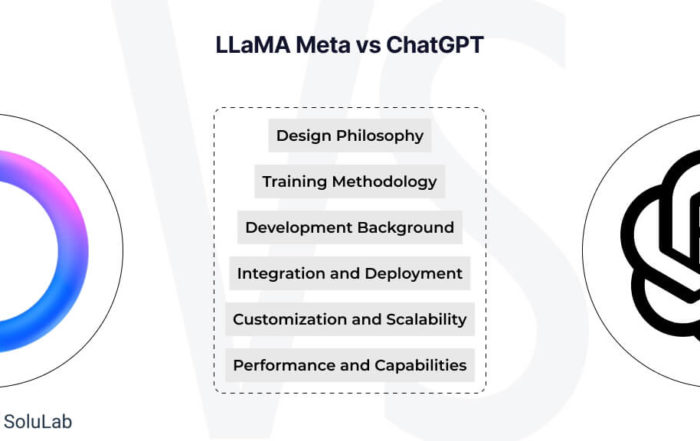 LLaMA Meta vs ChatGPT

Design Philosophy

Training Methodology

Development Background

Integration and Deployment

Customization and Scalability

Performance and Capabilities

SoluLab